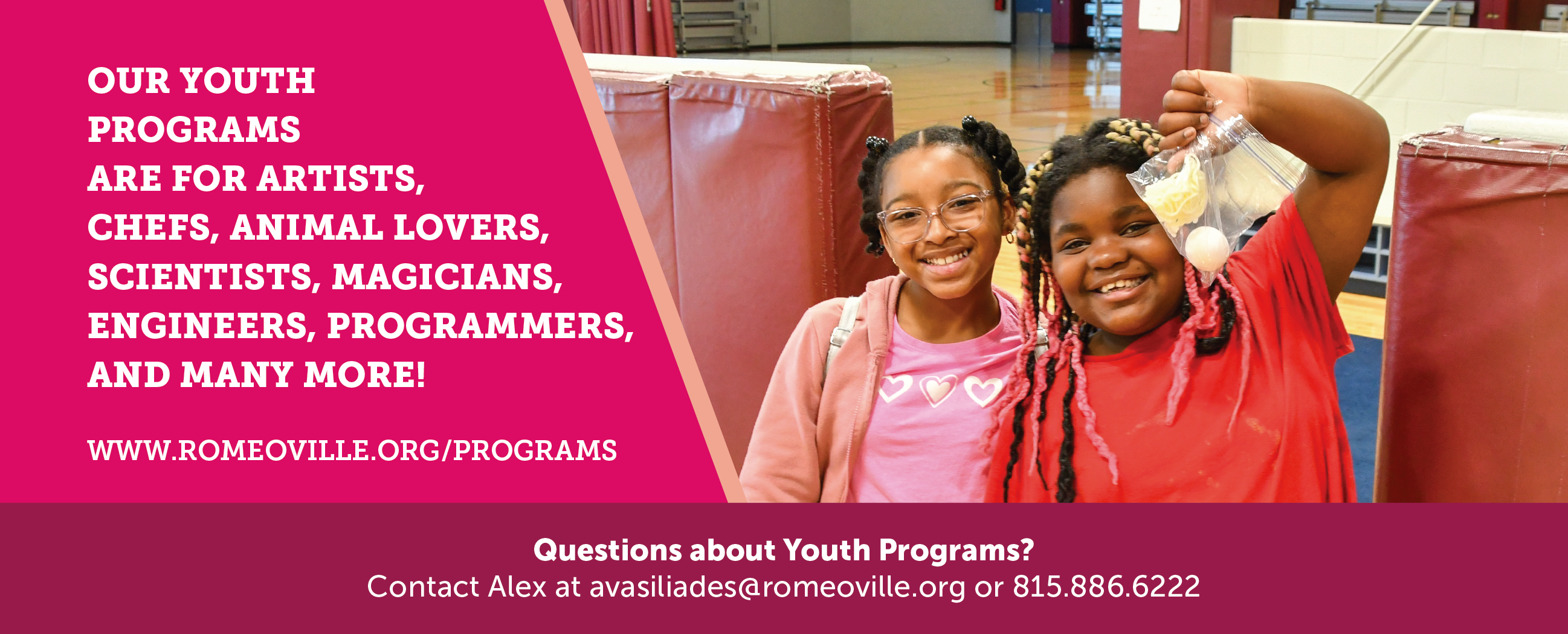 OUR YOUTH PROGRAMS ARE FOR ARTISTS, CHEFS, ANIMAL LOVERS, SCIENTISTS, MAGICIANS, ENGINEERS, PROGRAMMERS, AND MANY MORE!

WWW.ROMEOVILLE.ORG/PROGRAMS

Questions about Youth Programs?
Contact Alex at avasiliades@romeoville.org or 815.886.6222